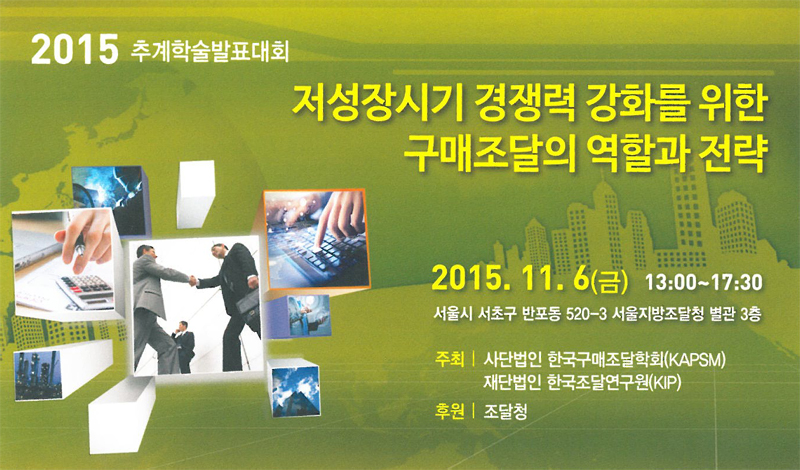 2015 추계학술발표대회

저성장시기 경쟁력 강화를 위한
구매조달의 역할과 전략

2015. 11. 6(금) 13:00~17:30
서울시 서초구 반포동 520-3 서울지방조달청 별관 3층

주최 | 사단법인 한국구매조달학회(KAPSM)
재단법인 한국조달연구원(KIP)

후원 | 조달청